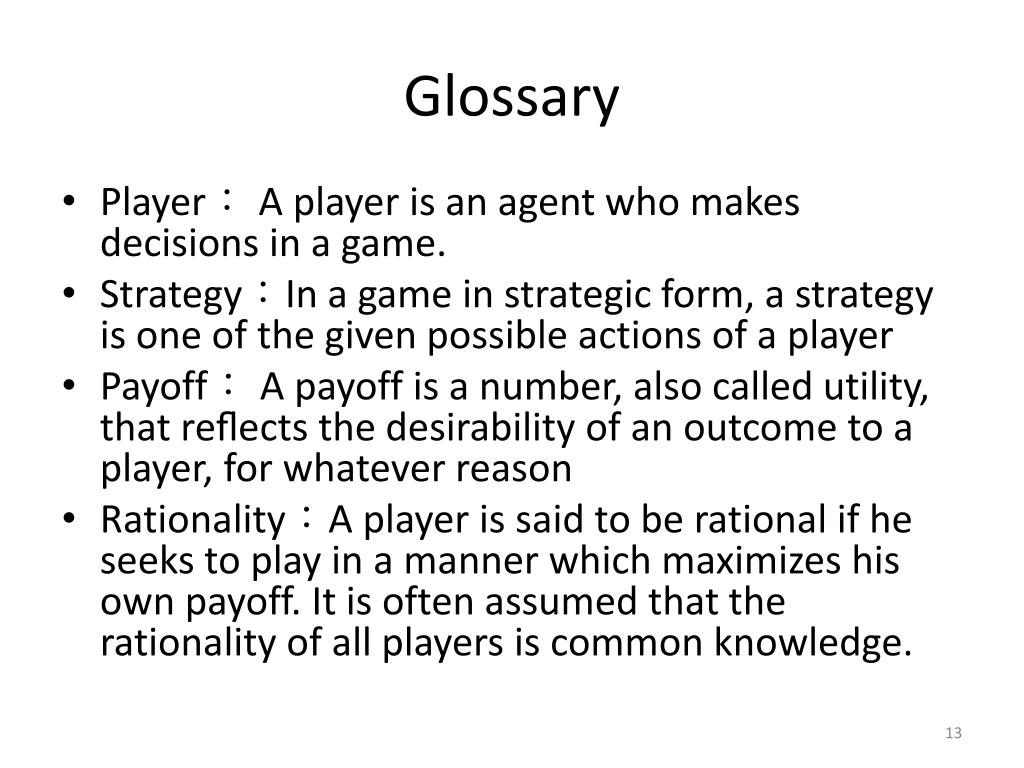 Glossary

• Player： A player is an agent who makes decisions in a game.
• Strategy：In a game in strategic form, a strategy is one of the given possible actions of a player
• Payoff： A payoff is a number, also called utility, that reflects the desirability of an outcome to a player, for whatever reason
• Rationality：A player is said to be rational if he seeks to play in a manner which maximizes his own payoff. It is often assumed that the rationality of all players is common knowledge.

13